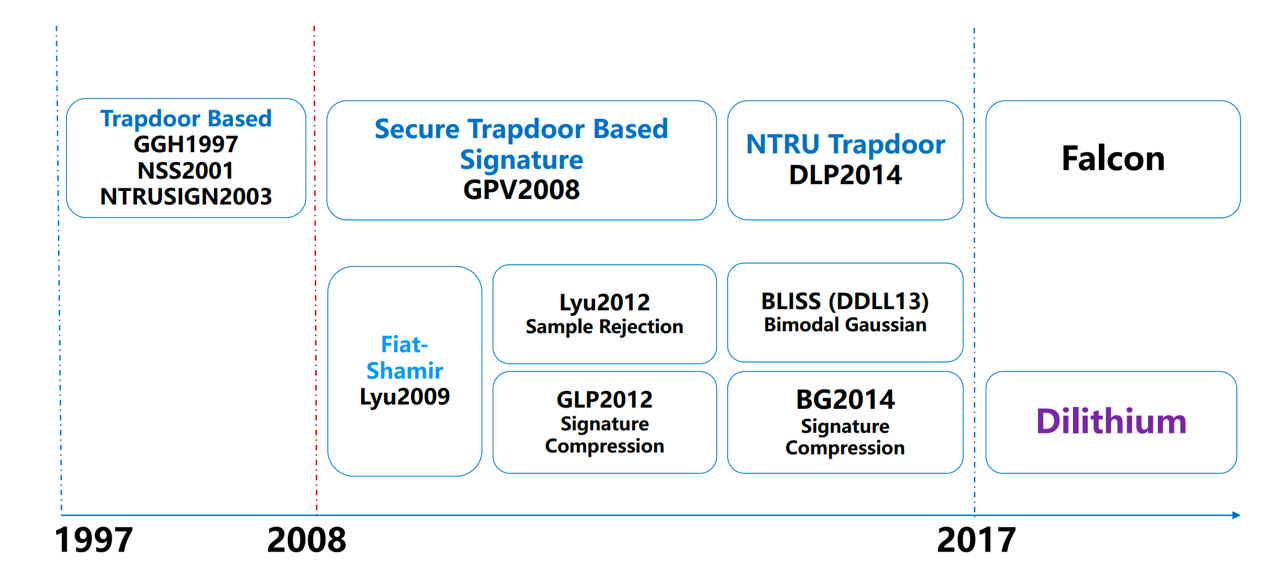 Trapdoor Based
GGH1997
NSS2001
NTRUSIGN2003

Secure Trapdoor Based Signature
GPV2008

NTRU Trapdoor
DLP2014

Falcon

Fiat-Shamir
Lyu2009

Lyu2012
Sample Rejection

GLP2012
Signature Compression

BLISS (DDLL13)
Bimodal Gaussian

BG2014
Signature Compression

Dilithium

1997
2008
2017